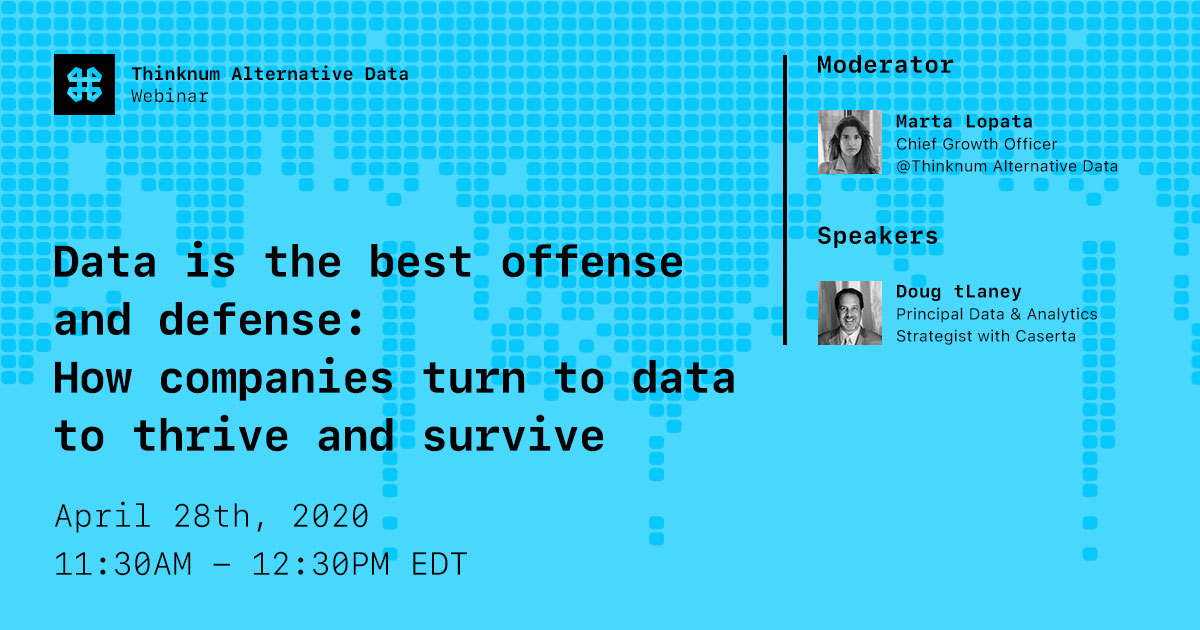 Thinknum Alternative Data
Webinar

Data is the best offense and defense:
How companies turn to data to thrive and survive

April 28th, 2020
11:30AM – 12:30PM EDT

Moderator

Marta Lopata
Chief Growth Officer
@Thinknum Alternative Data

Speakers

Doug tLaney
Principal Data & Analytics Strategist with Caserta